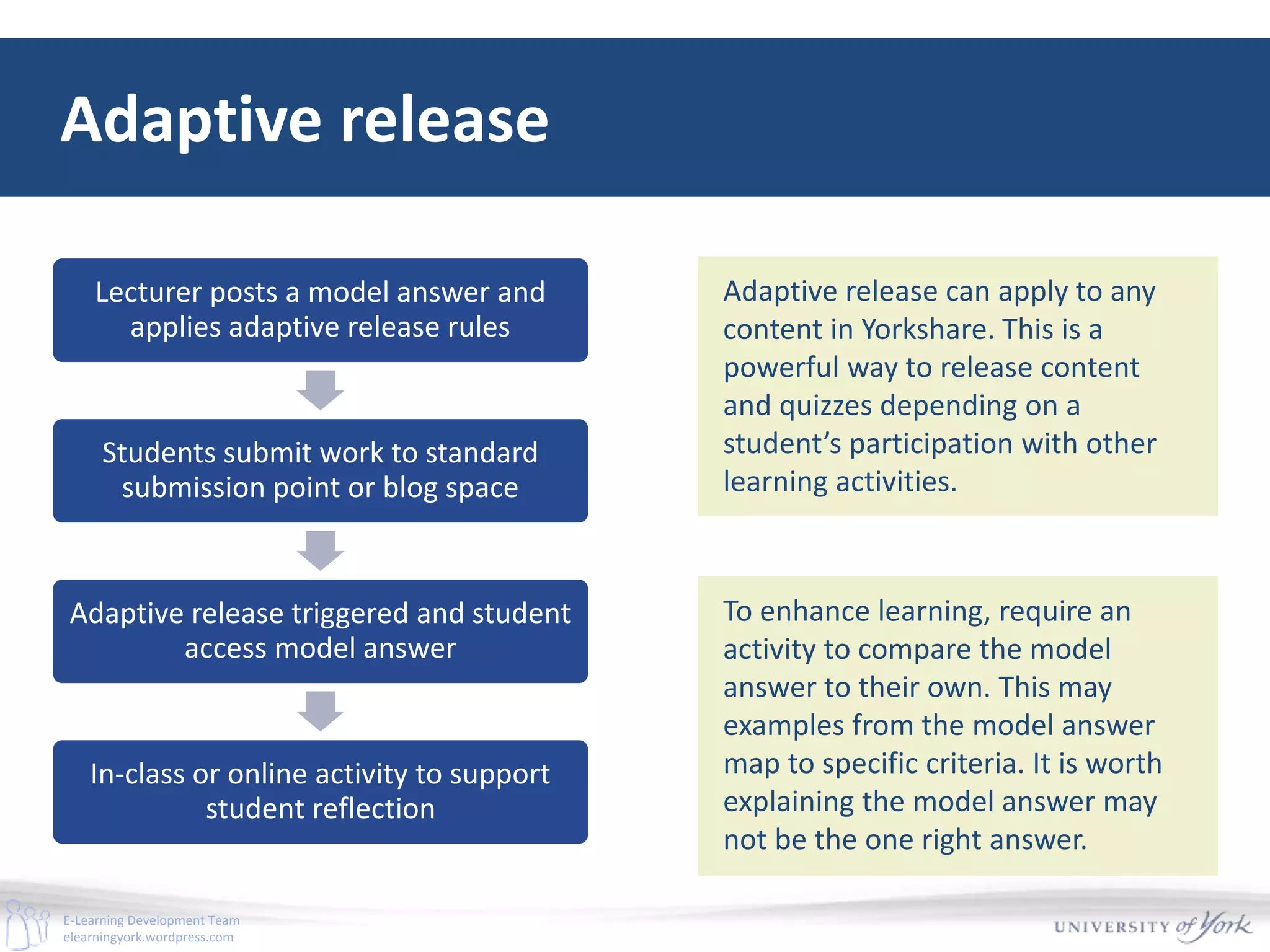 Adaptive release

Lecturer posts a model answer and applies adaptive release rules

Students submit work to standard submission point or blog space

Adaptive release triggered and student access model answer

In-class or online activity to support student reflection

Adaptive release can apply to any content in Yorkshare. This is a powerful way to release content and quizzes depending on a student's participation with other learning activities.

To enhance learning, require an activity to compare the model answer to their own. This may examples from the model answer map to specific criteria. It is worth explaining the model answer may not be the one right answer.

E-Learning Development Team
elearningyork.wordpress.com

UNIVERSITY of York